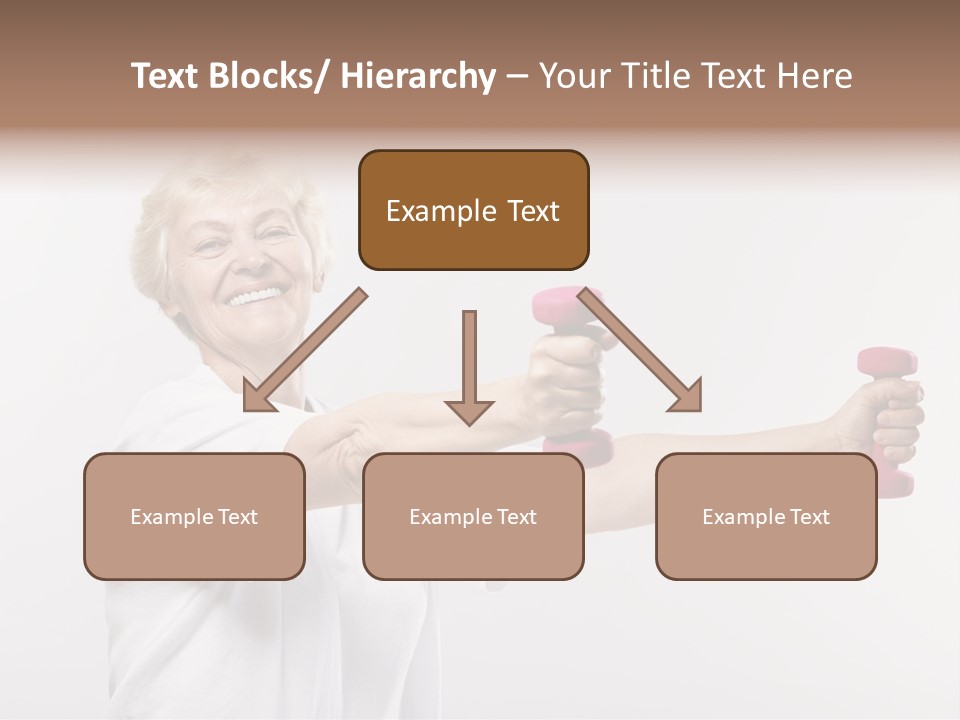 Text Blocks/ Hierarchy – Your Title Text Here

Example Text

Example Text

Example Text

Example Text